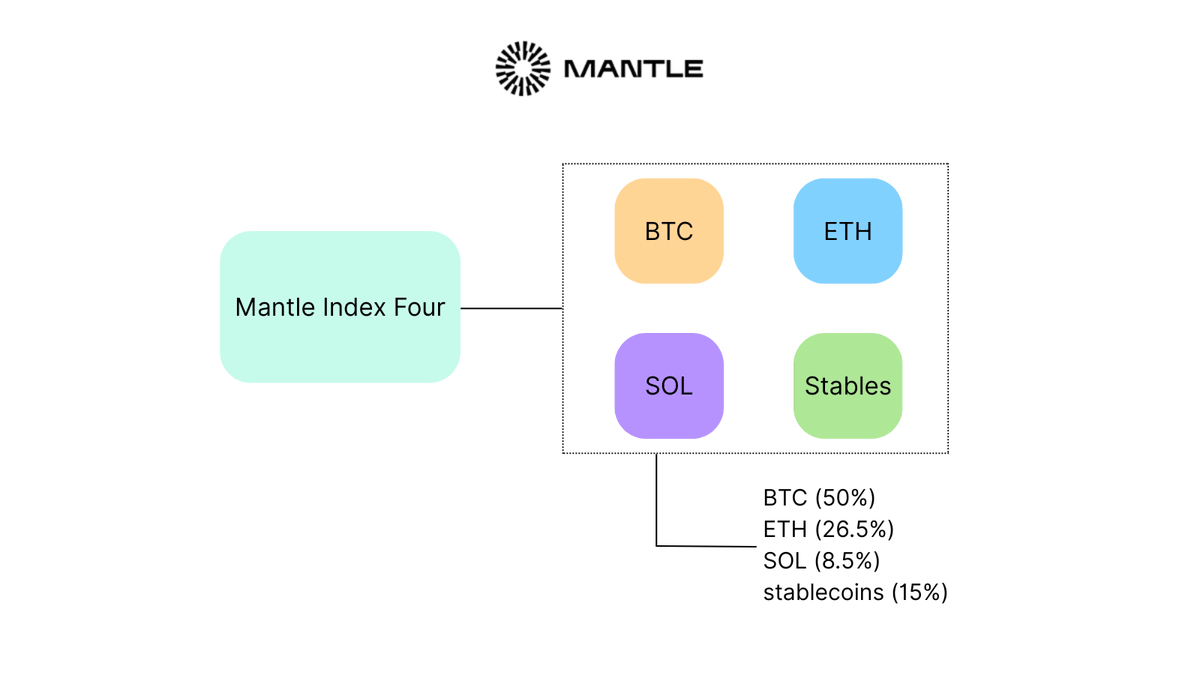 MANTLE

Mantle Index Four

BTC

ETH

SOL

Stables

BTC (50%)
ETH (26.5%)
SOL (8.5%)
stablecoins (15%)